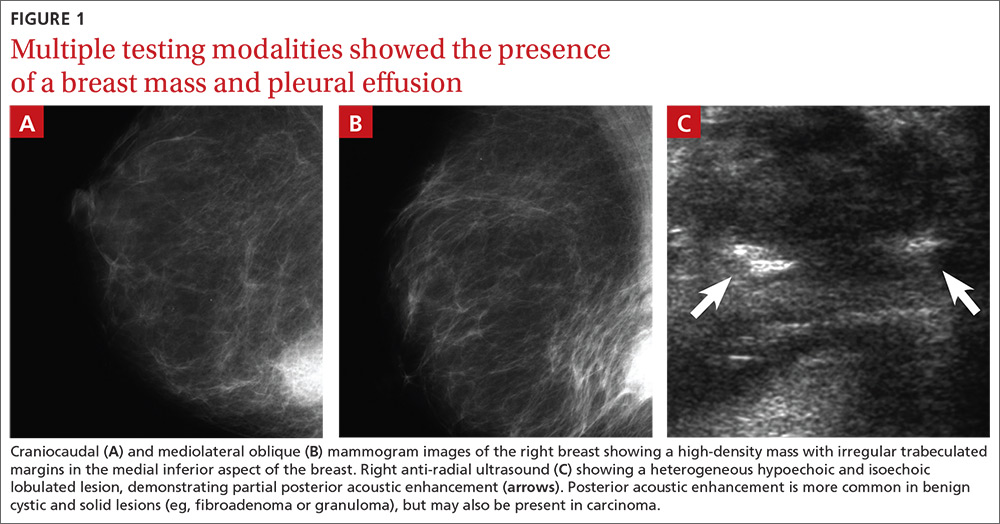 FIGURE 1

Multiple testing modalities showed the presence of a breast mass and pleural effusion

A

B

C

Craniocaudal (A) and mediolateral oblique (B) mammogram images of the right breast showing a high-density mass with irregular trabeculated margins in the medial inferior aspect of the breast. Right anti-radial ultrasound (C) showing a heterogeneous hypoechoic and isoechoic lobulated lesion, demonstrating partial posterior acoustic enhancement (arrows). Posterior acoustic enhancement is more common in benign cystic and solid lesions (eg, fibroadenoma or granuloma), but may also be present in carcinoma.